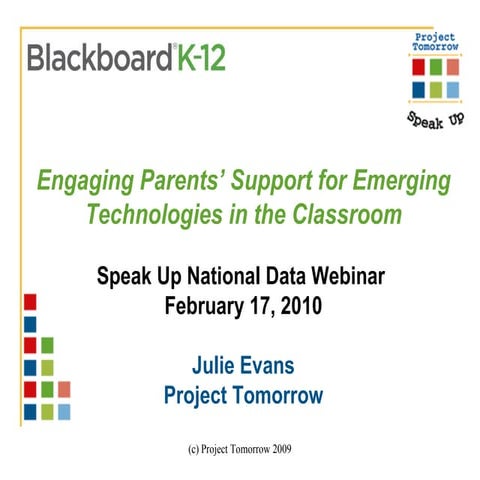 Blackboard® K-12

Project Tomorrow

Speak Up

Engaging Parents' Support for Emerging Technologies in the Classroom

Speak Up National Data Webinar
February 17, 2010

Julie Evans
Project Tomorrow

(c) Project Tomorrow 2009